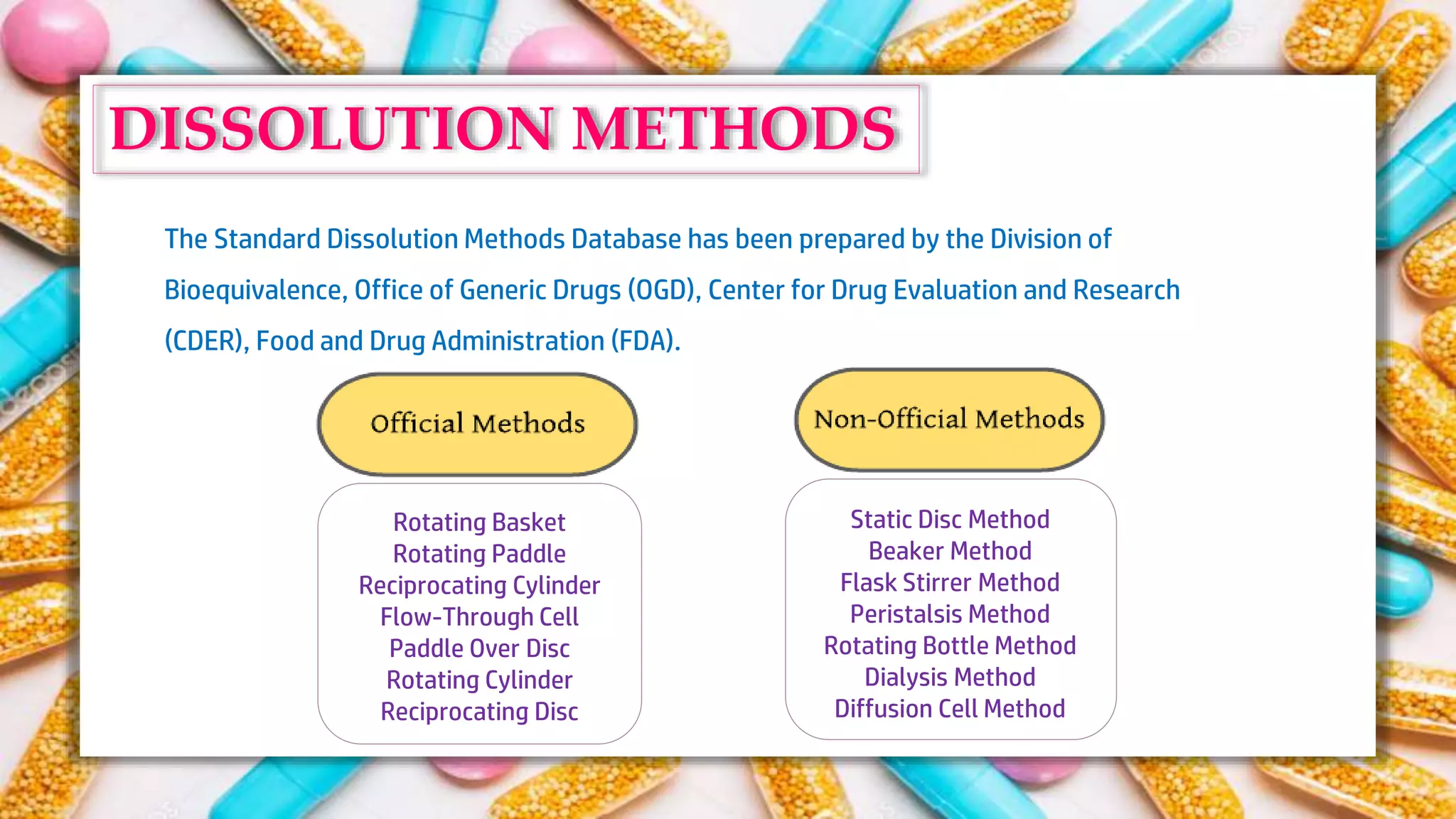 DISSOLUTION METHODS

The Standard Dissolution Methods Database has been prepared by the Division of Bioequivalence, Office of Generic Drugs (OGD), Center for Drug Evaluation and Research (CDER), Food and Drug Administration (FDA).

Official Methods

Rotating Basket
Rotating Paddle
Reciprocating Cylinder
Flow-Through Cell
Paddle Over Disc
Rotating Cylinder
Reciprocating Disc

Non-Official Methods

Static Disc Method
Beaker Method
Flask Stirrer Method
Peristalsis Method
Rotating Bottle Method
Dialysis Method
Diffusion Cell Method